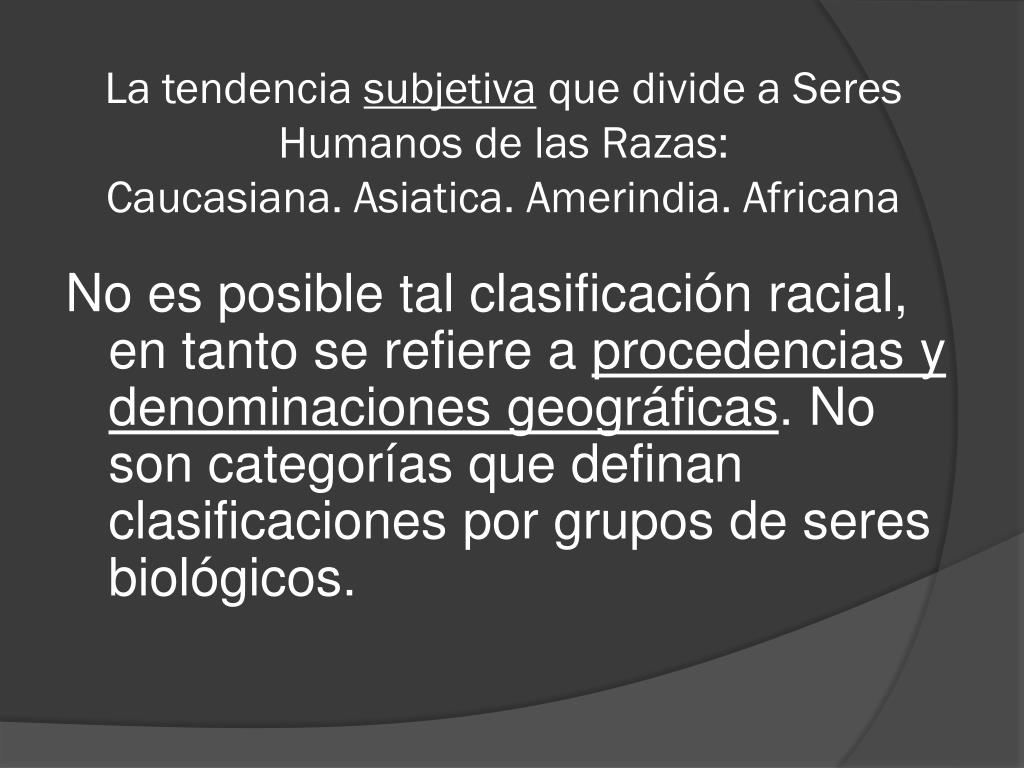 La tendencia subjetiva que divide a Seres Humanos de las Razas:
Caucasiana. Asiatica. Amerindia. Africana

No es posible tal clasificación racial, en tanto se refiere a procedencias y denominaciones geográficas. No son categorías que definan clasificaciones por grupos de seres biológicos.